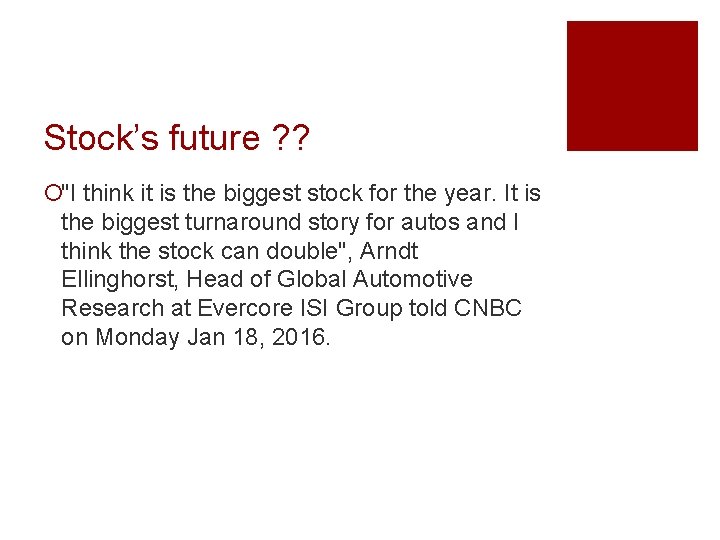 Stock's future ??

"I think it is the biggest stock for the year. It is the biggest turnaround story for autos and I think the stock can double", Arndt Ellinghorst, Head of Global Automotive Research at Evercore ISI Group told CNBC on Monday Jan 18, 2016.